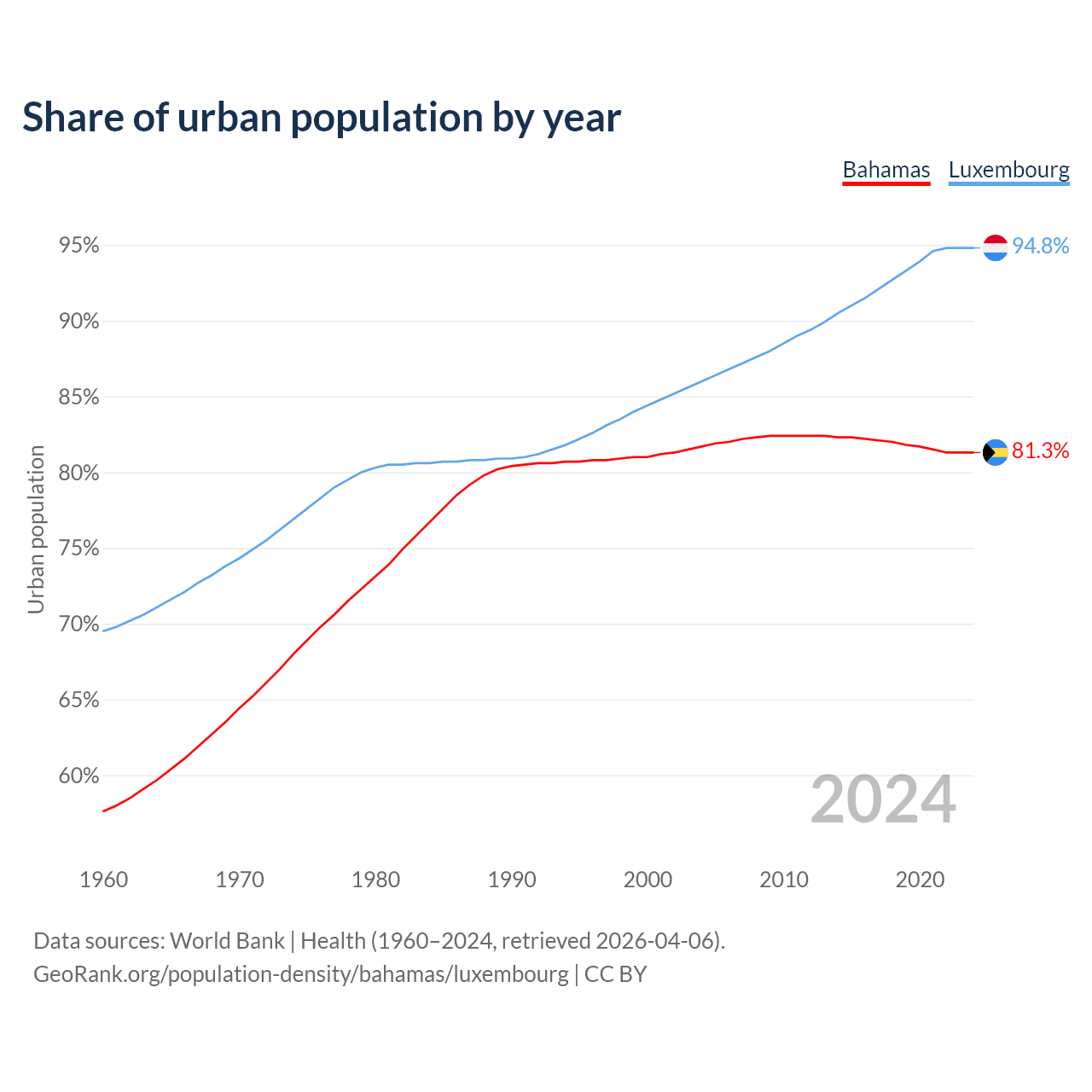 Share of urban population by year

Bahamas Luxembourg

95%
90%
85%
80%
75%
70%
65%
60%

Urban population

94.8%
81.3%

2024

1960 1970 1980 1990 2000 2010 2020

Data sources: World Bank | Health (1960–2024, retrieved 2026-04-06).
GeoRank.org/population-density/bahamas/luxembourg | CC BY